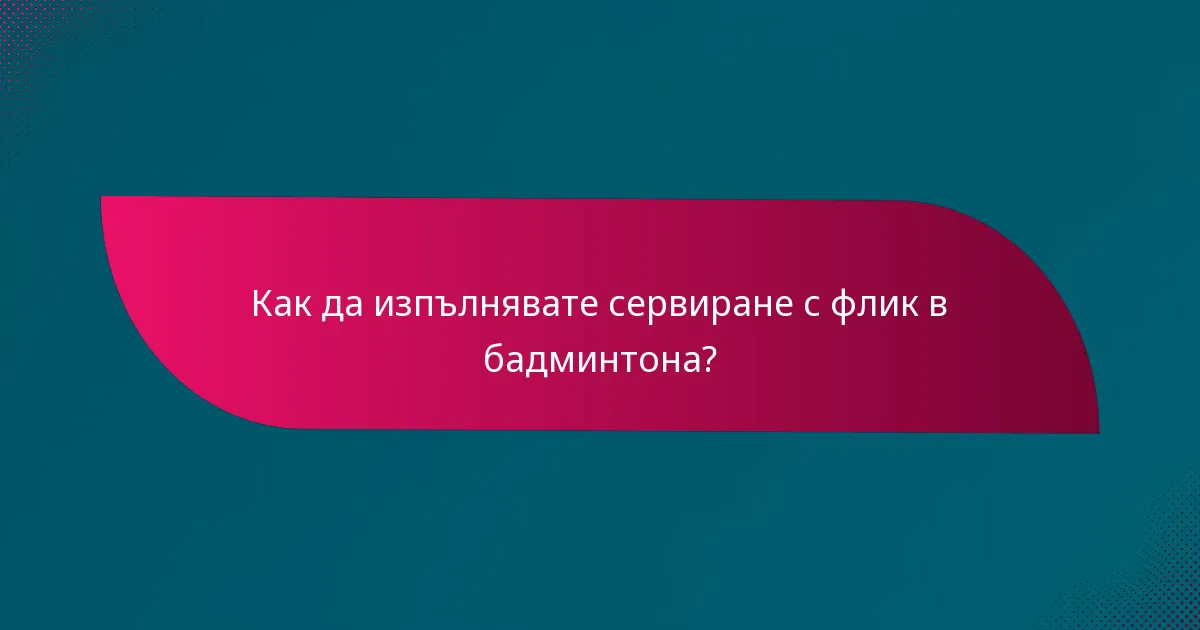 Как да изпълнявате сервиране с флик в бадминтона?